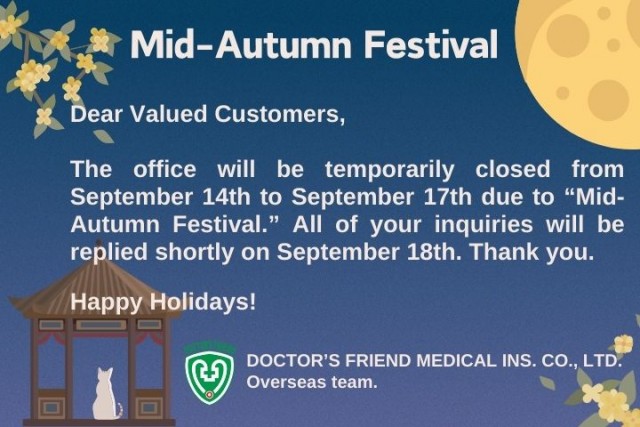 Mid-Autumn Festival

Dear Valued Customers,

The office will be temporarily closed from September 14th to September 17th due to “Mid-Autumn Festival.” All of your inquiries will be replied shortly on September 18th. Thank you.

Happy Holidays!

DOCTOR’S FRIEND MEDICAL INS. CO., LTD.
Overseas team.